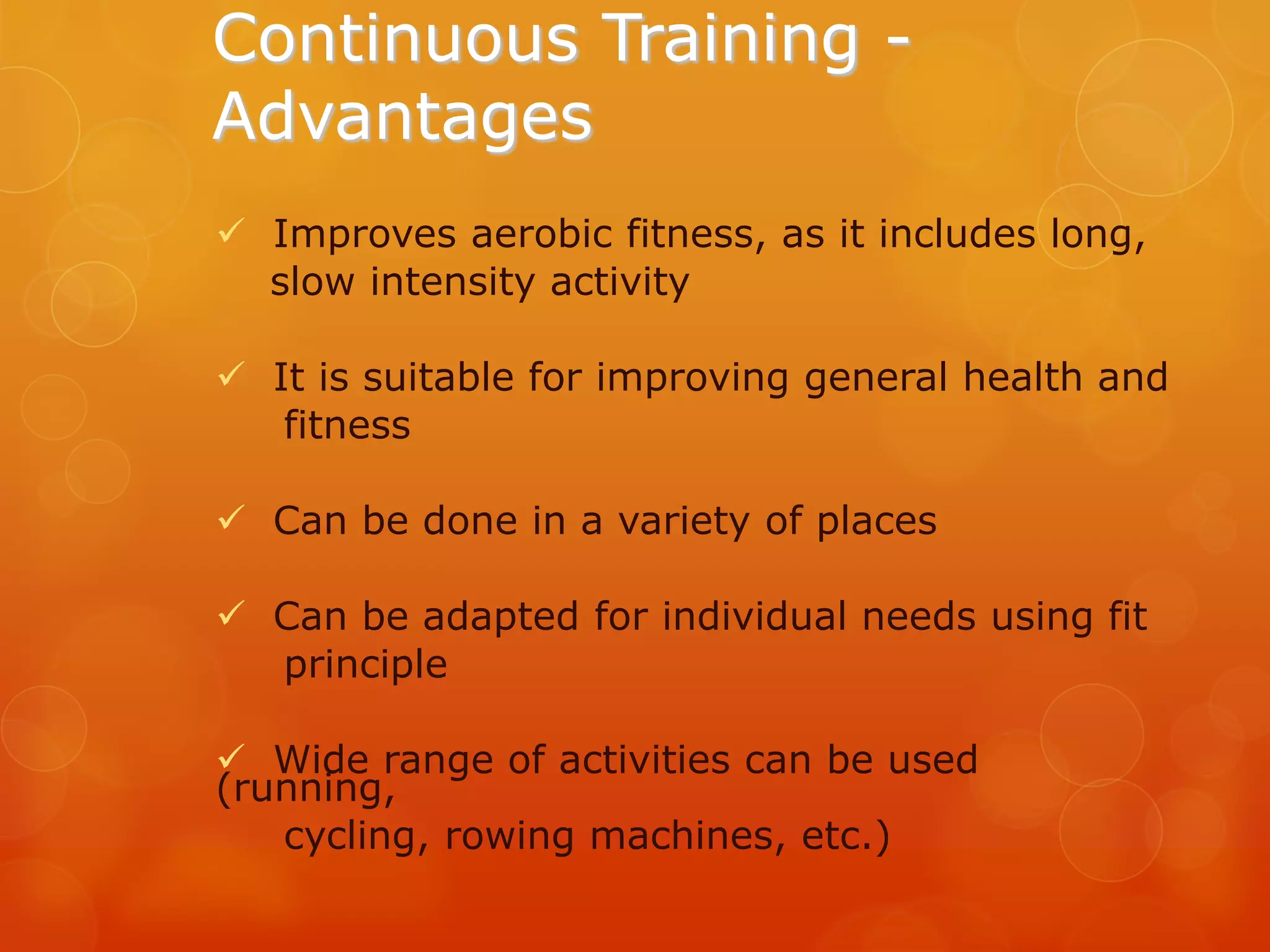 Continuous Training - Advantages

✓ Improves aerobic fitness, as it includes long, slow intensity activity

✓ It is suitable for improving general health and fitness

✓ Can be done in a variety of places

✓ Can be adapted for individual needs using fit principle

✓ Wide range of activities can be used (running, cycling, rowing machines, etc.)